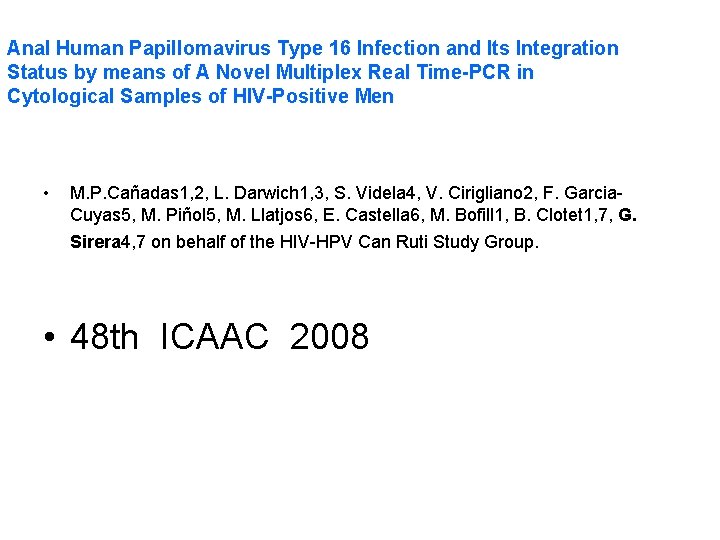 Anal Human Papillomavirus Type 16 Infection and Its Integration Status by means of A Novel Multiplex Real Time-PCR in Cytological Samples of HIV-Positive Men

• M.P.Cañadas1,2, L. Darwich1,3, S. Videla4, V. Cirigliano2, F. Garcia-Cuyas5, M. Piñol5, M. Llatjos6, E. Castella6, M. Bofill1, B. Clotet1,7, G. Sirera4,7 on behalf of the HIV-HPV Can Ruti Study Group.

• 48th ICAAC 2008